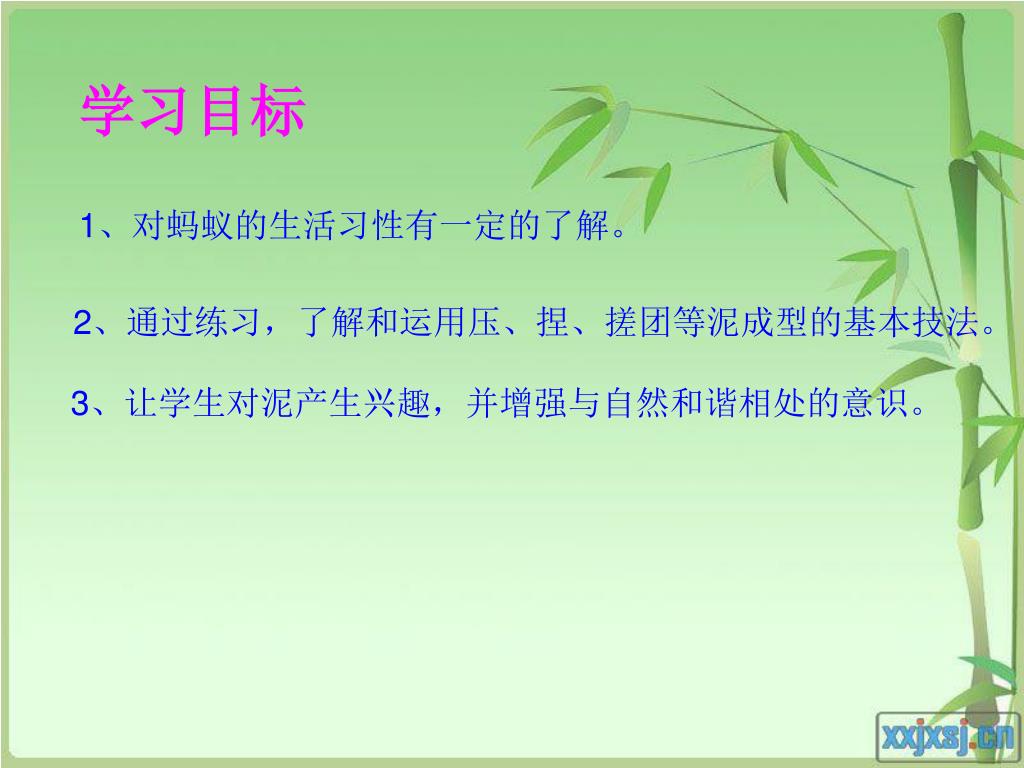 学习目标

1、对蚂蚁的生活习性有一定的了解。

2、通过练习，了解和运用压、捏、搓团等泥成型的基本技法。

3、让学生对泥产生兴趣，并增强与自然和谐相处的意识。

xxjxsj.cn